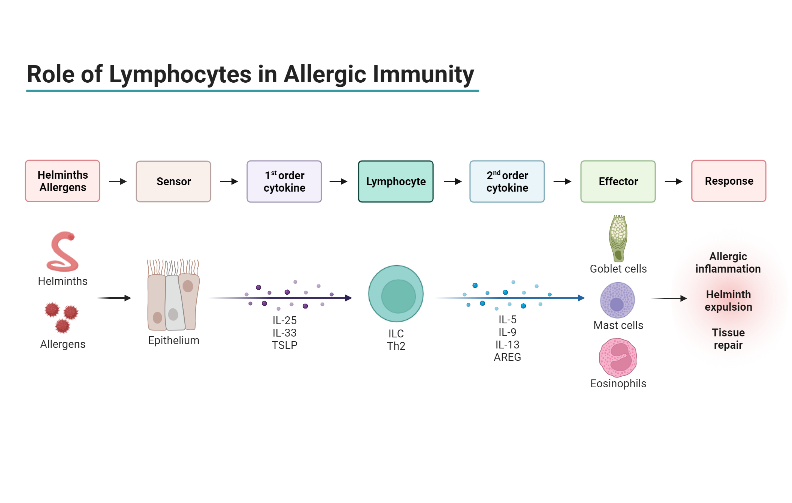 Role of Lymphocytes in Allergic Immunity

Helminths Allergens

Sensor

$1^{st}$ order cytokine

Lymphocyte

$2^{nd}$ order cytokine

Effector

Response

Helminths

Allergens

Epithelium

IL-25
IL-33
TSLP

ILC
Th2

IL-5
IL-9
IL-13
AREG

Goblet cells

Mast cells

Eosinophils

Allergic inflammation

Helminth expulsion

Tissue repair